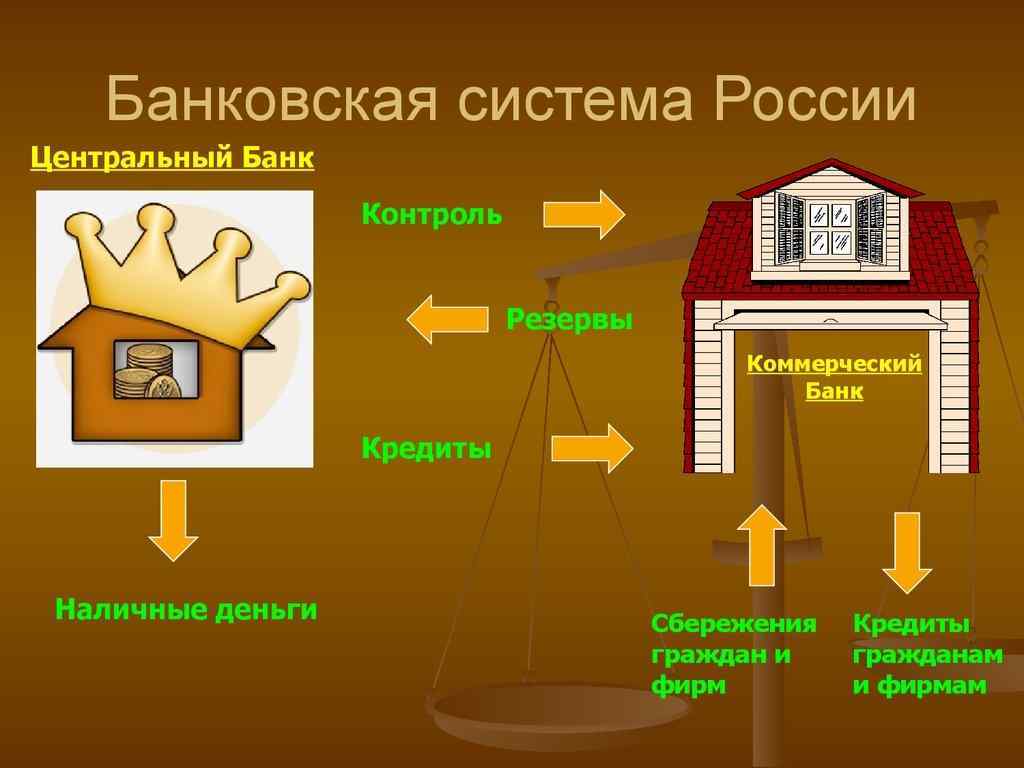 Банковская система России

Центральный Банк

Контроль

Резервы

Кредиты

Коммерческий Банк

Наличные деньги

Сбережения граждан и фирм

Кредиты гражданам и фирмам